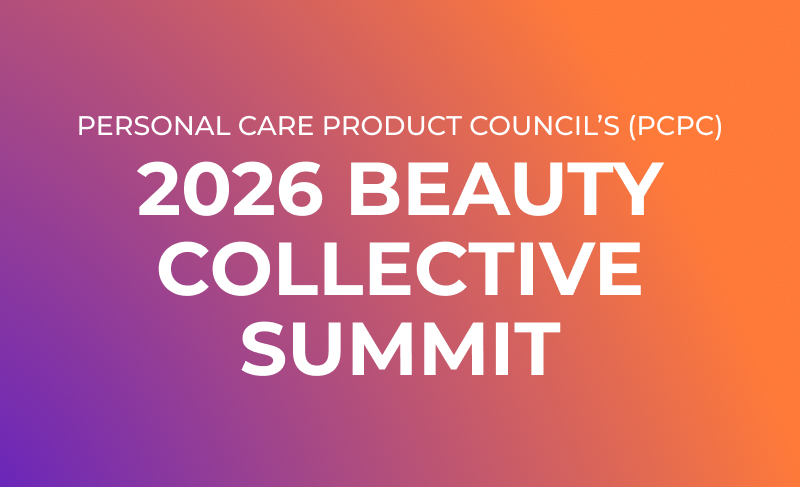 PERSONAL CARE PRODUCT COUNCIL'S (PCPC)

2026 BEAUTY COLLECTIVE SUMMIT